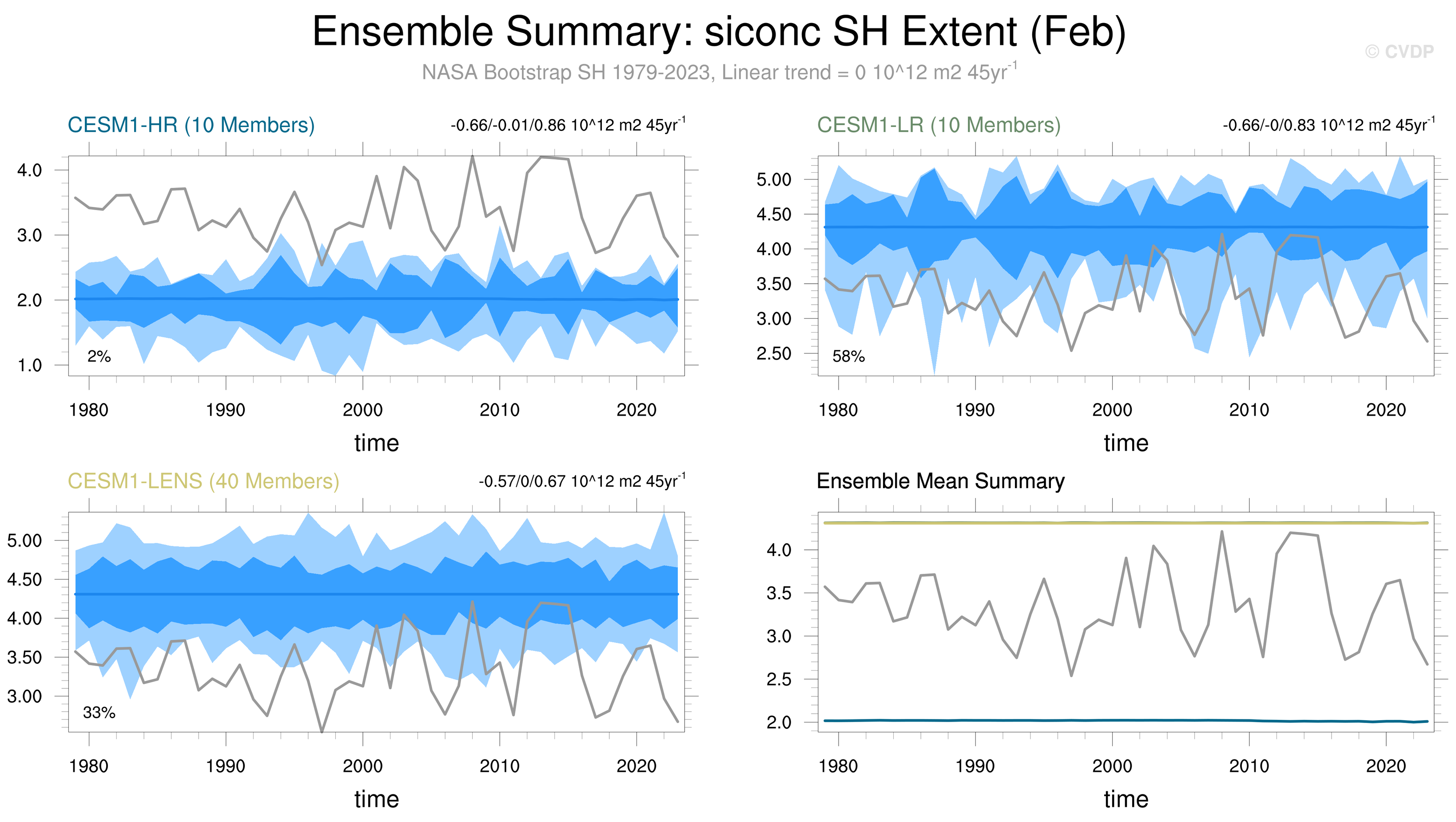 Ensemble Summary: siconc SH Extent (Feb)

© CVDP

NASA Bootstrap SH 1979-2023, Linear trend = 0 10^12 m2 45yr$^{-1}$

CESM1-HR (10 Members)

-0.66/-0.01/0.86 10^12 m2 45yr$^{-1}$

4.0
3.0
2.0
1.0

2%

1980 1990 2000 2010 2020

time

CESM1-LR (10 Members)

-0.66/-0/0.83 10^12 m2 45yr$^{-1}$

5.00
4.50
4.00
3.50
3.00
2.50

58%

1980 1990 2000 2010 2020

time

CESM1-LENS (40 Members)

-0.57/0/0.67 10^12 m2 45yr$^{-1}$

5.00
4.50
4.00
3.50
3.00

33%

1980 1990 2000 2010 2020

time

Ensemble Mean Summary

4.0
3.5
3.0
2.5
2.0

1980 1990 2000 2010 2020

time